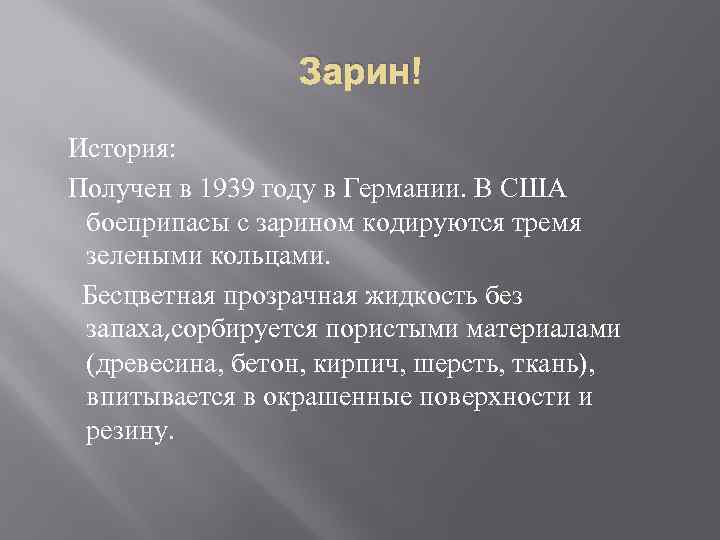 Зарин!

История:

Получен в 1939 году в Германии. В США боеприпасы с зарином кодируются тремя зелеными кольцами.

Бесцветная прозрачная жидкость без запаха,сорбируется пористыми материалами (древесина, бетон, кирпич, шерсть, ткань), впитывается в окрашенные поверхности и резину.